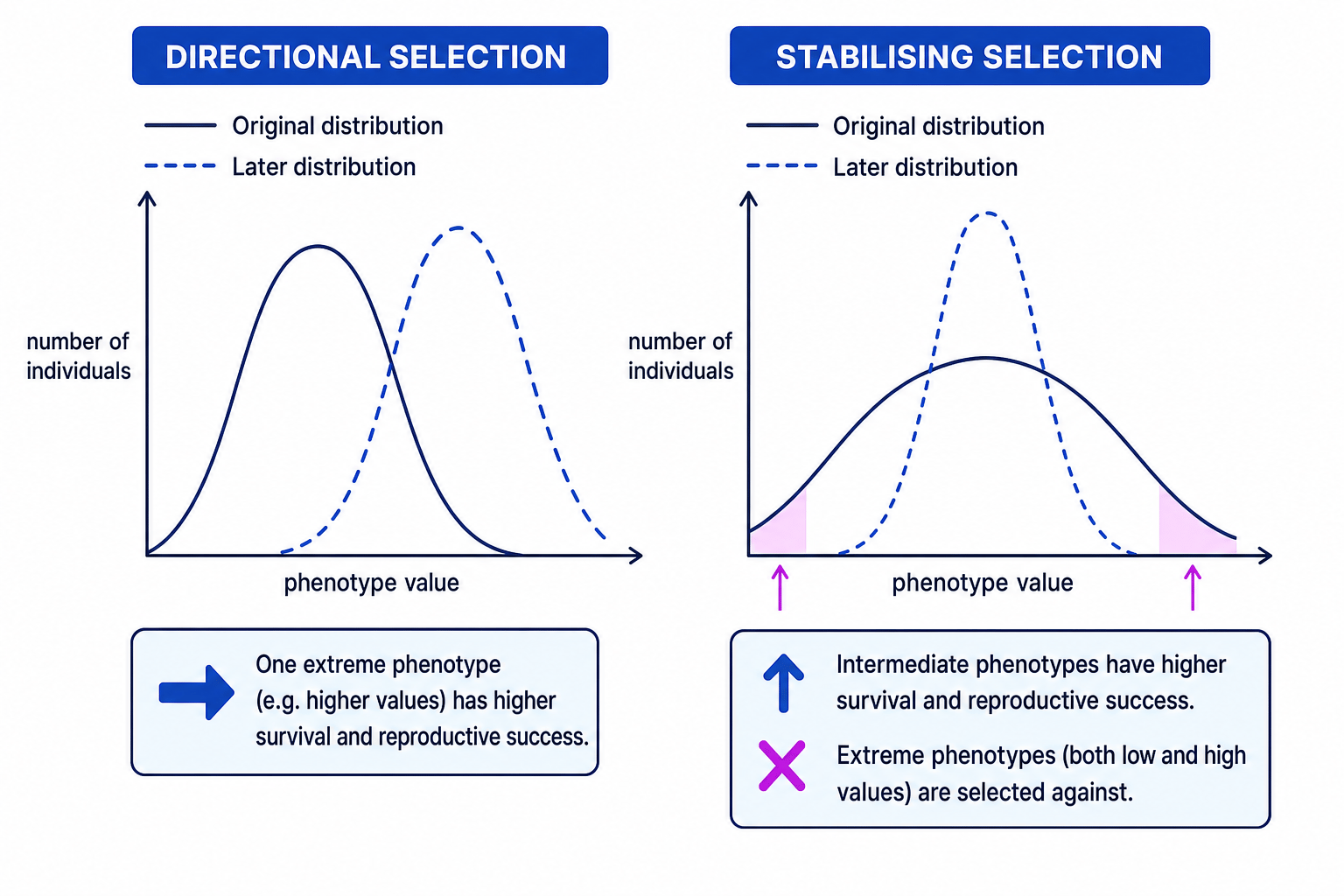 DIRECTIONAL SELECTION

Original distribution
Later distribution

number of individuals

phenotype value

One extreme phenotype (e.g. higher values) has higher survival and reproductive success.

STABILISING SELECTION

Original distribution
Later distribution

number of individuals

phenotype value

Intermediate phenotypes have higher survival and reproductive success.

Extreme phenotypes (both low and high values) are selected against.